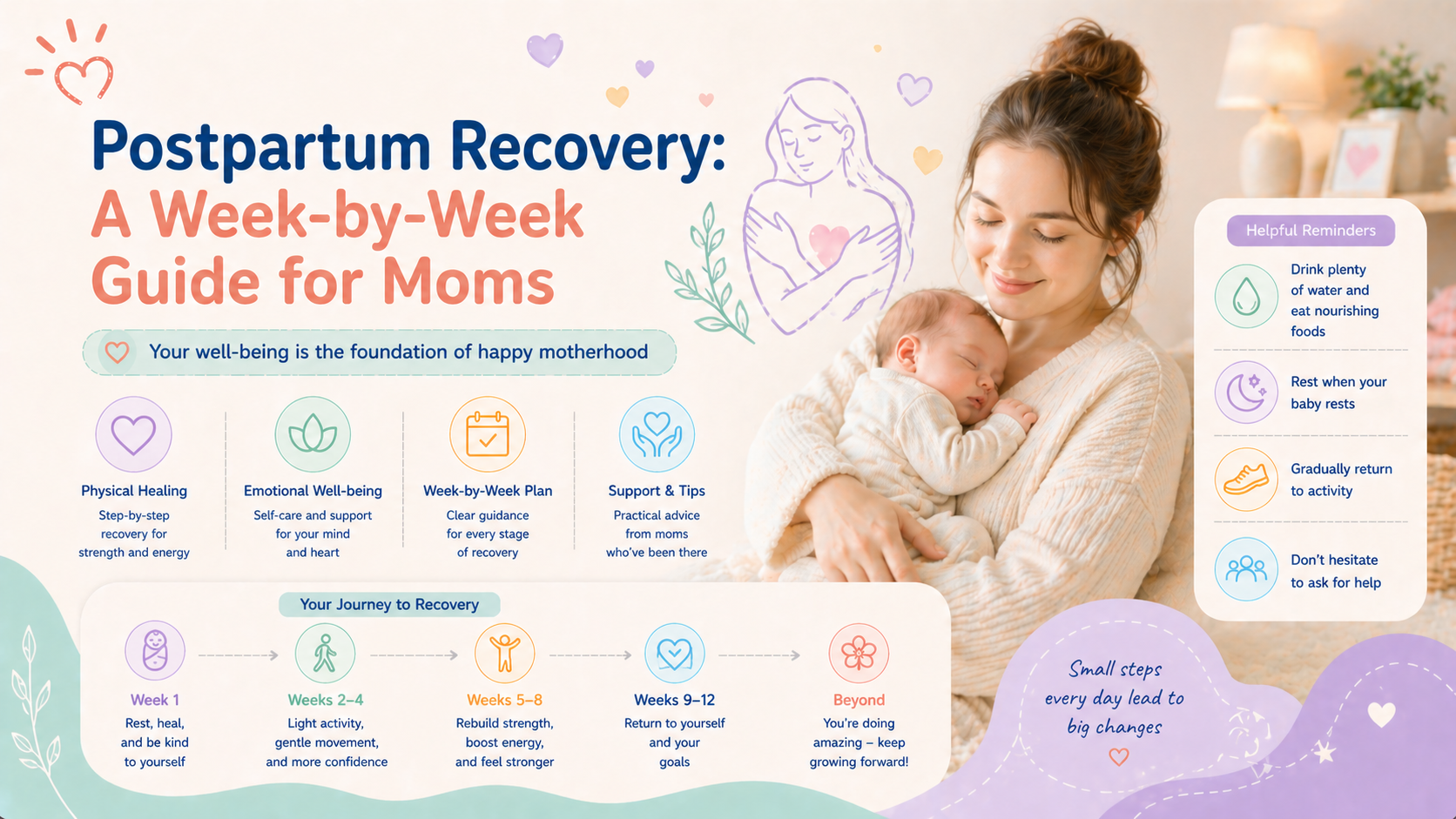 Postpartum Recovery:
A Week-by-Week Guide for Moms

Your well-being is the foundation of happy motherhood

Physical Healing
Step-by-step recovery for strength and energy

Emotional Well-being
Self-care and support for your mind and heart

Week-by-Week Plan
Clear guidance for every stage of recovery

Support & Tips
Practical advice from moms who've been there

Your Journey to Recovery

Week 1
Rest, heal, and be kind to yourself

Weeks 2–4
Light activity, gentle movement, and more confidence

Weeks 5–8
Rebuild strength, boost energy, and feel stronger

Weeks 9–12
Return to yourself and your goals

Beyond
You're doing amazing – keep growing forward!

Helpful Reminders

Drink plenty of water and eat nourishing foods

Rest when your baby rests

Gradually return to activity

Don't hesitate to ask for help

Small steps every day lead to big changes